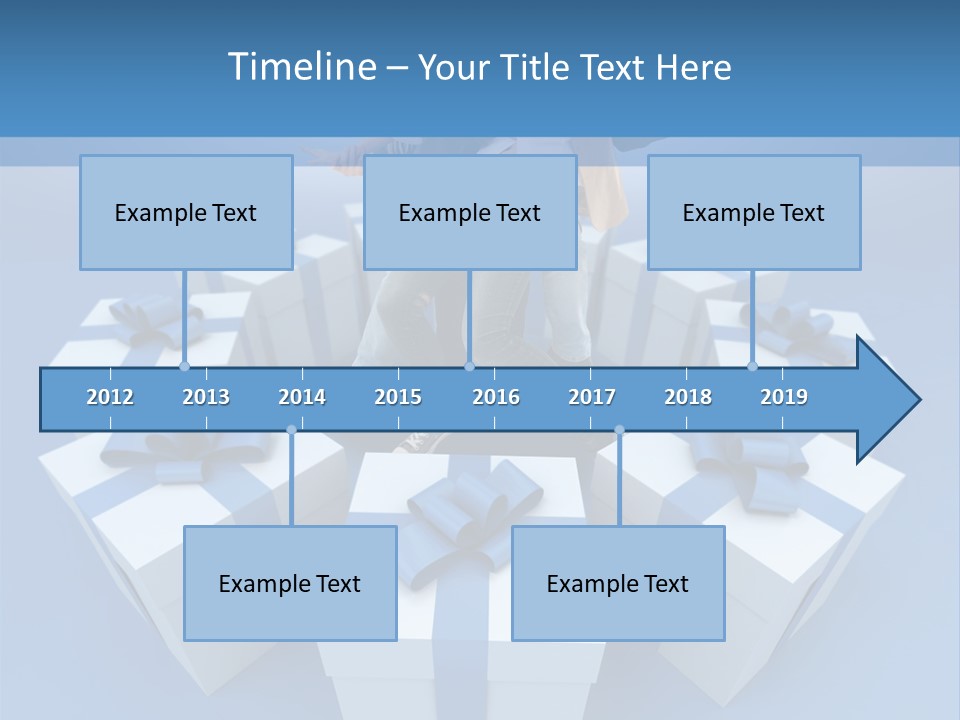 Timeline – Your Title Text Here

Example Text

Example Text

Example Text

2012 2013 2014 2015 2016 2017 2018 2019

Example Text

Example Text